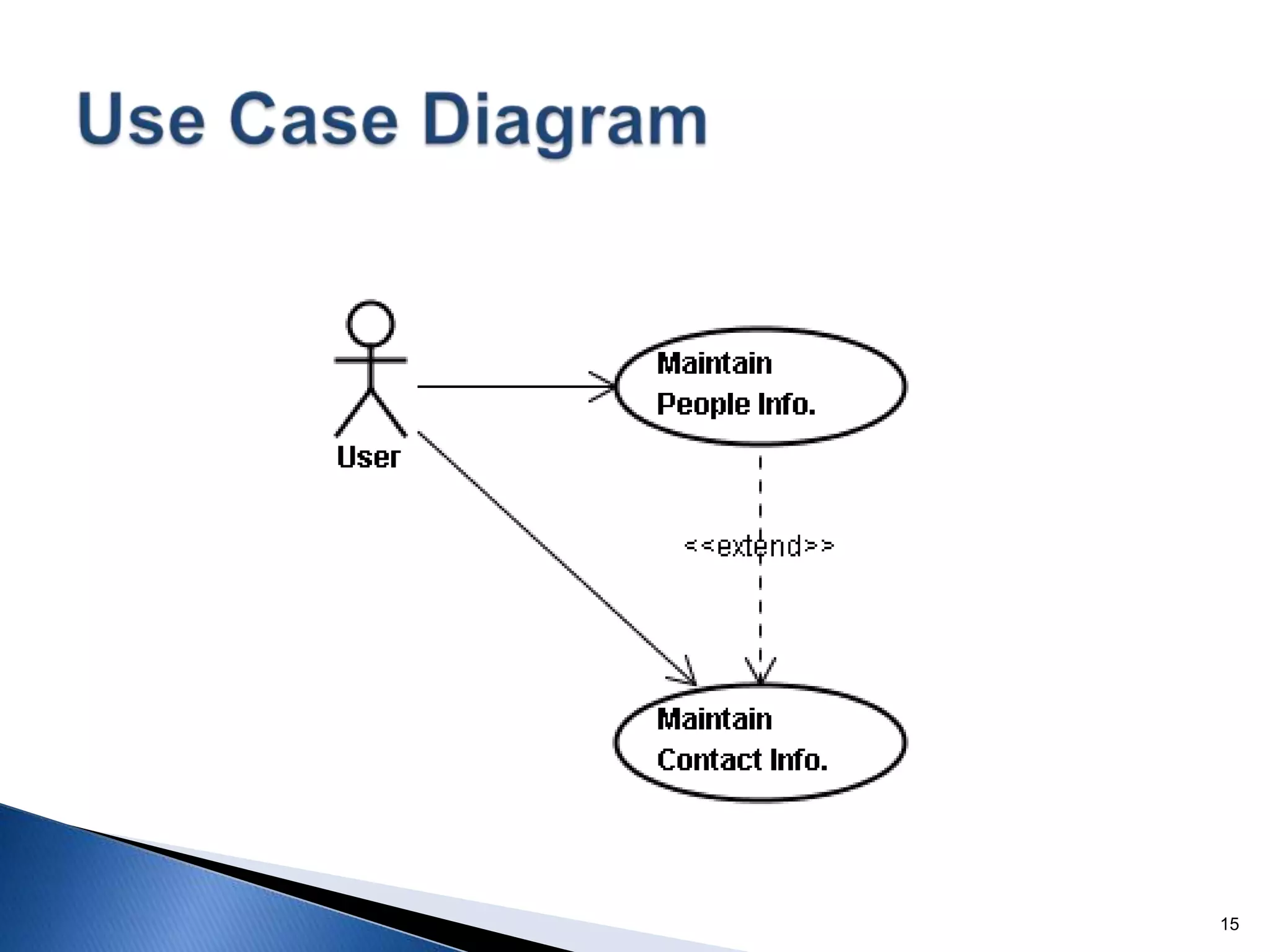 Use Case Diagram

User

Maintain People Info.

<<extend>>

Maintain Contact Info.

15